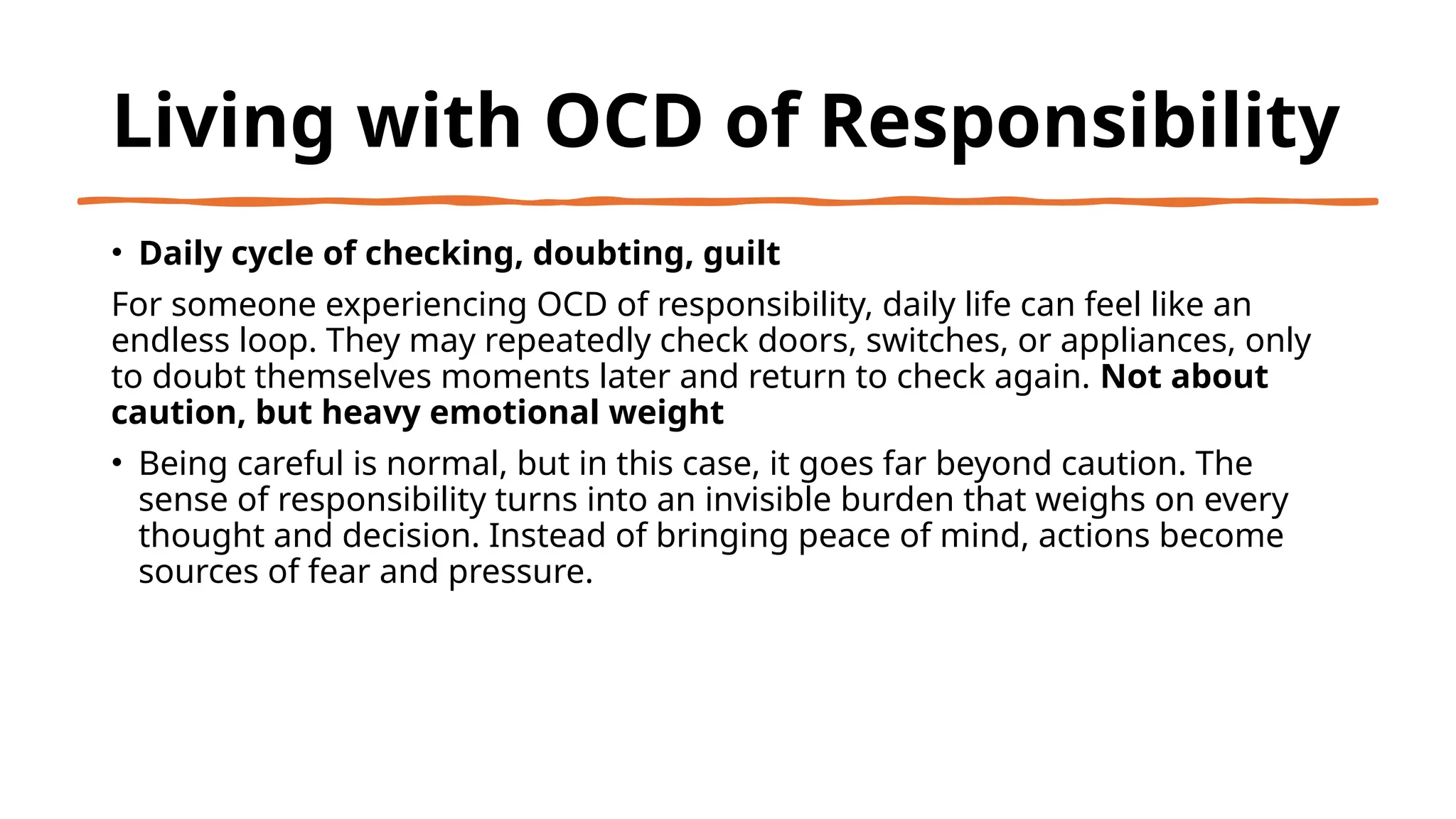 Living with OCD of Responsibility

• Daily cycle of checking, doubting, guilt

For someone experiencing OCD of responsibility, daily life can feel like an endless loop. They may repeatedly check doors, switches, or appliances, only to doubt themselves moments later and return to check again. Not about caution, but heavy emotional weight

• Being careful is normal, but in this case, it goes far beyond caution. The sense of responsibility turns into an invisible burden that weighs on every thought and decision. Instead of bringing peace of mind, actions become sources of fear and pressure.